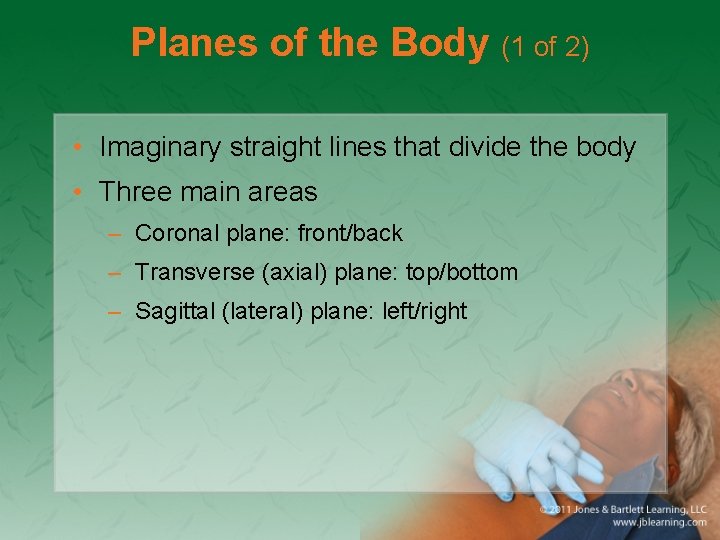 Planes of the Body (1 of 2)

• Imaginary straight lines that divide the body
• Three main areas
– Coronal plane: front/back
– Transverse (axial) plane: top/bottom
– Sagittal (lateral) plane: left/right

© 2011 Jones & Bartlett Learning, LLC
www.jblearning.com